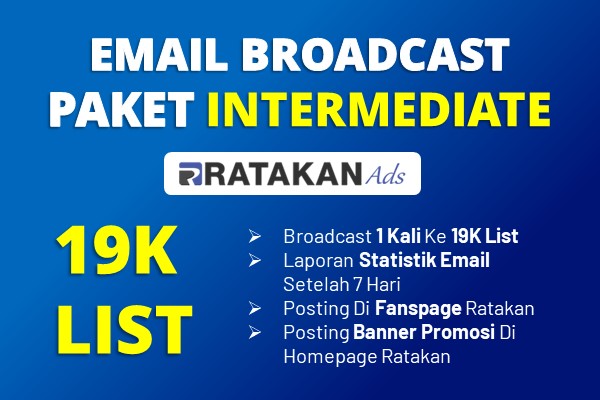 EMAIL BROADCAST
PAKET INTERMEDIATE

RATAKAN Ads

19K
LIST

➢ Broadcast 1 Kali Ke 19K List
➢ Laporan Statistik Email Setelah 7 Hari
➢ Posting Di Fanspage Ratakan
➢ Posting Banner Promosi Di Homepage Ratakan